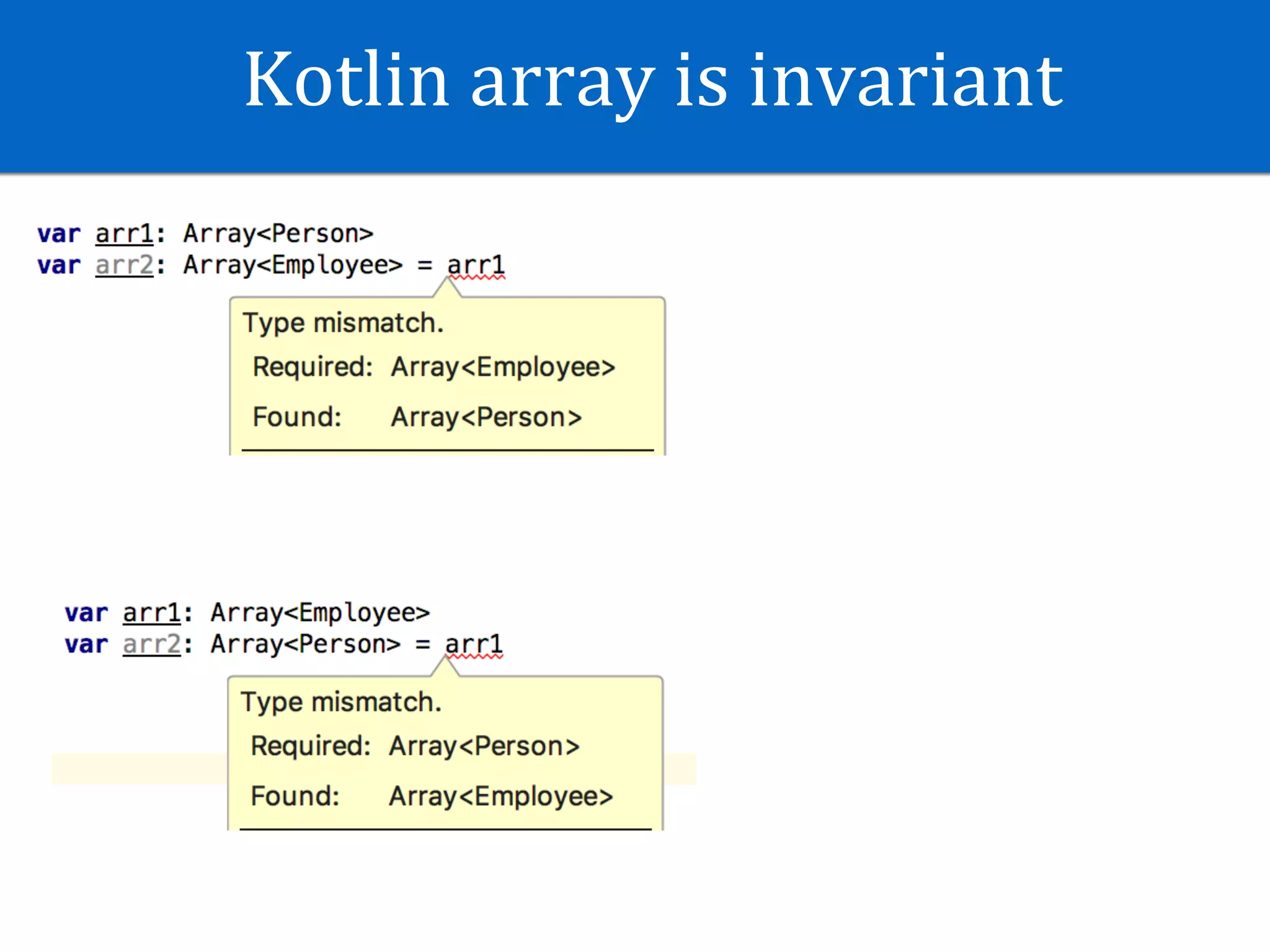 Kotlin array is invariant

var arr1: Array<Person>
var arr2: Array<Employee> = arr1

Type mismatch.
Required: Array<Employee>
Found: Array<Person>

var arr1: Array<Employee>
var arr2: Array<Person> = arr1

Type mismatch.
Required: Array<Person>
Found: Array<Employee>